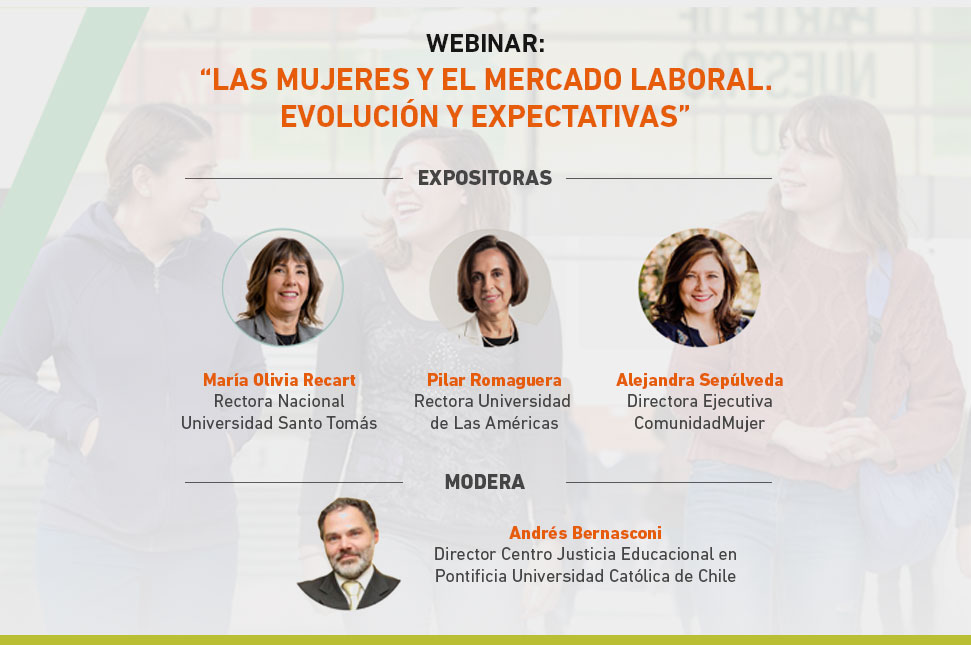 WEBINAR:
“LAS MUJERES Y EL MERCADO LABORAL. EVOLUCIÓN Y EXPECTATIVAS”

EXPOSITORAS

María Olivia Recart
Rectora Nacional
Universidad Santo Tomás

Pilar Romaguera
Rectora Universidad
de Las Américas

Alejandra Sepúlveda
Directora Ejecutiva
ComunidadMujer

MODERA

Andrés Bernasconi
Director Centro Justicia Educacional en
Pontificia Universidad Católica de Chile